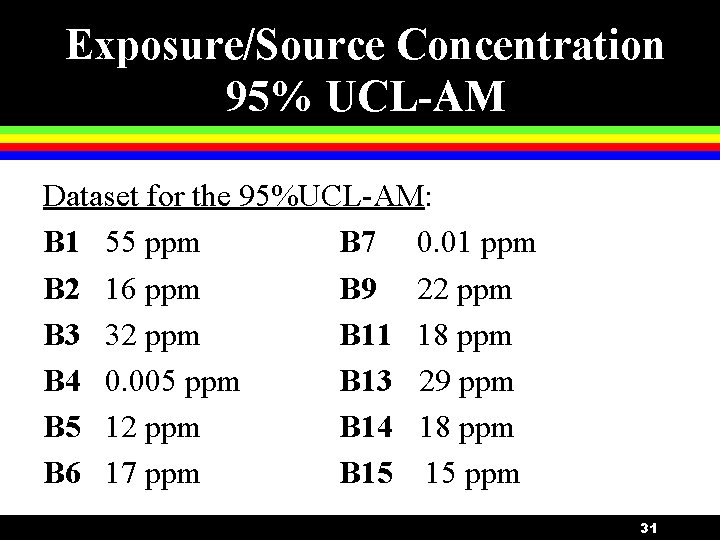 Exposure/Source Concentration
95% UCL-AM

Dataset for the 95%UCL-AM:

B1 55 ppm
B2 16 ppm
B3 32 ppm
B4 0.005 ppm
B5 12 ppm
B6 17 ppm

B7 0.01 ppm
B9 22 ppm
B11 18 ppm
B13 29 ppm
B14 18 ppm
B15 15 ppm

31